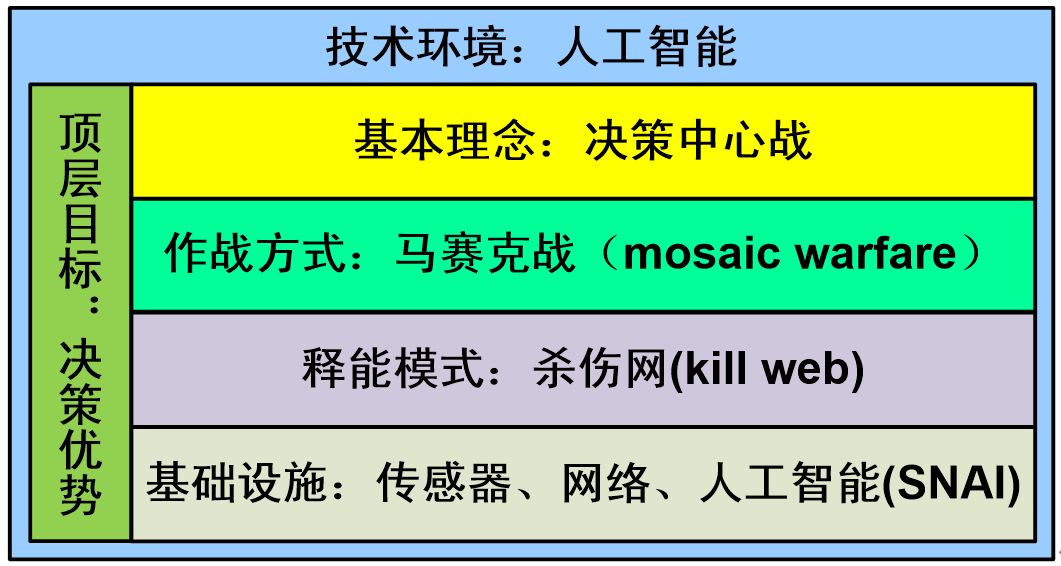 技术环境：人工智能

顶层目标：决策优势

基本理念：决策中心战

作战方式：马赛克战（mosaic warfare）

释能模式：杀伤网(kill web)

基础设施：传感器、网络、人工智能(SNAI)